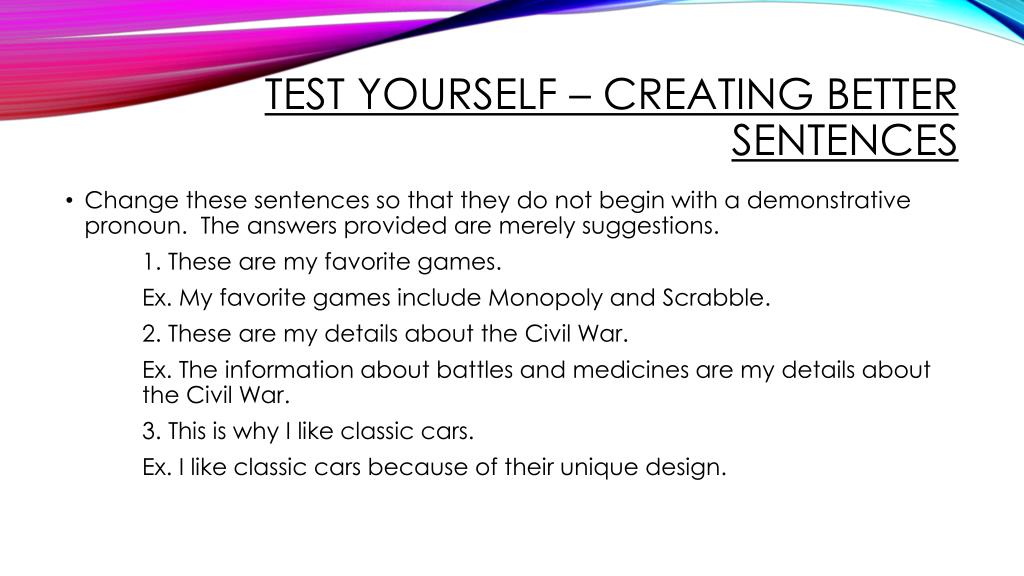 TEST YOURSELF – CREATING BETTER SENTENCES

• Change these sentences so that they do not begin with a demonstrative pronoun. The answers provided are merely suggestions.

1. These are my favorite games.

Ex. My favorite games include Monopoly and Scrabble.

2. These are my details about the Civil War.

Ex. The information about battles and medicines are my details about the Civil War.

3. This is why I like classic cars.

Ex. I like classic cars because of their unique design.